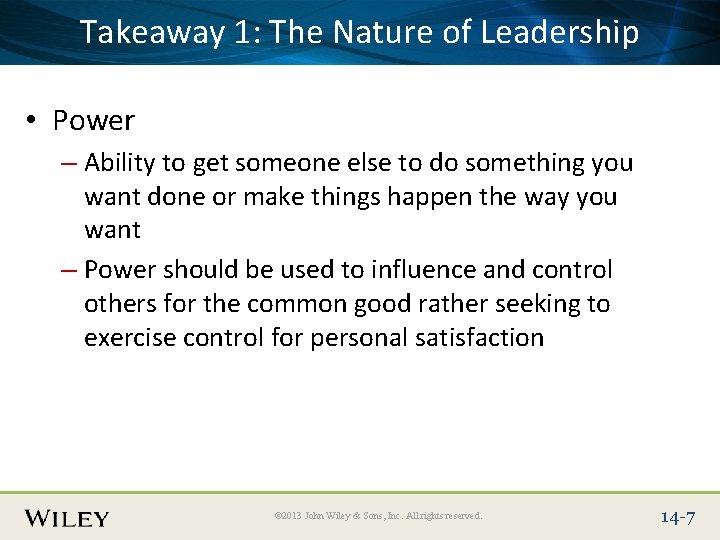 Takeaway 1: The Nature of Leadership

• Power

– Ability to get someone else to do something you want done or make things happen the way you want

– Power should be used to influence and control others for the common good rather seeking to exercise control for personal satisfaction

WILEY

©2013 John Wiley & Sons, Inc. All rights reserved.

14-7